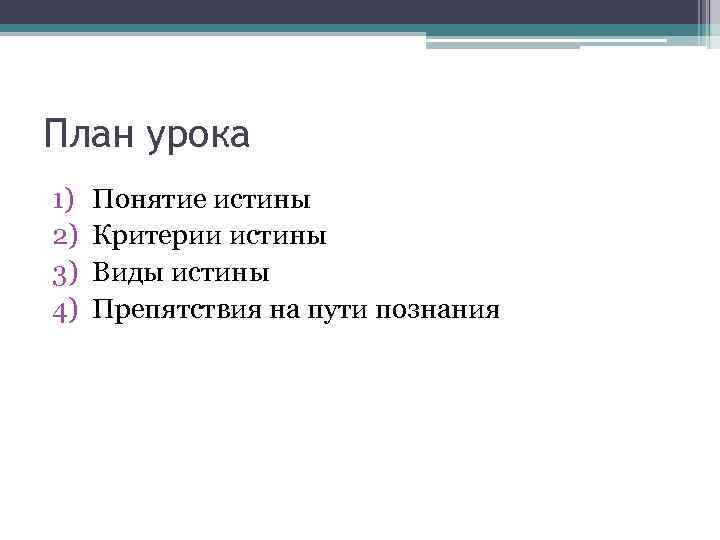 План урока

1) Понятие истины
2) Критерии истины
3) Виды истины
4) Препятствия на пути познания